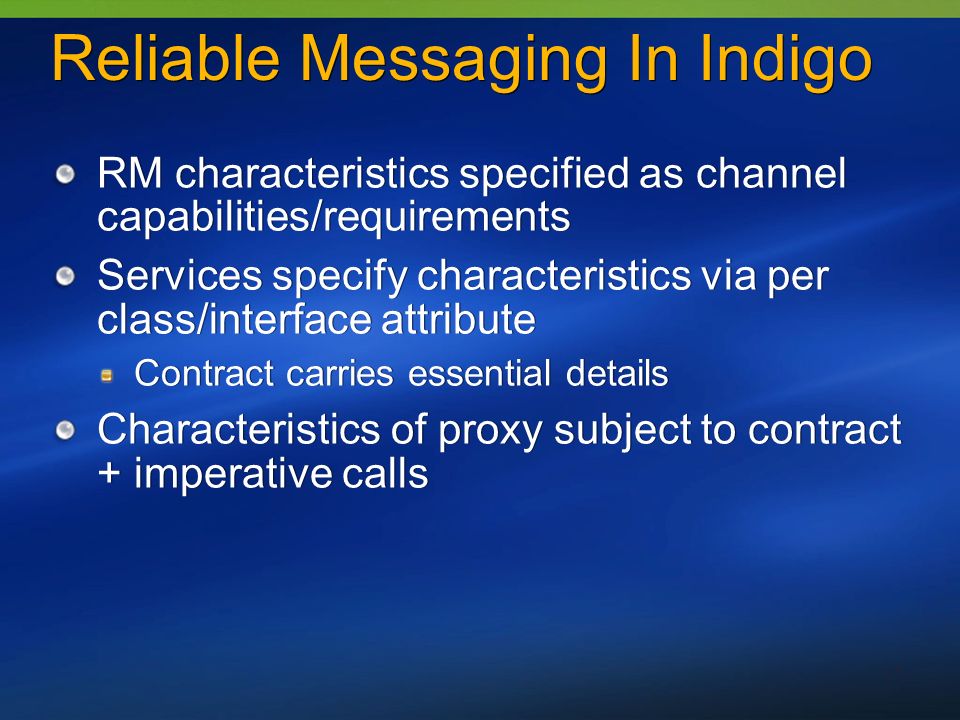 Reliable Messaging In Indigo

RM characteristics specified as channel capabilities/requirements

Services specify characteristics via per class/interface attribute

Contract carries essential details

Characteristics of proxy subject to contract + imperative calls